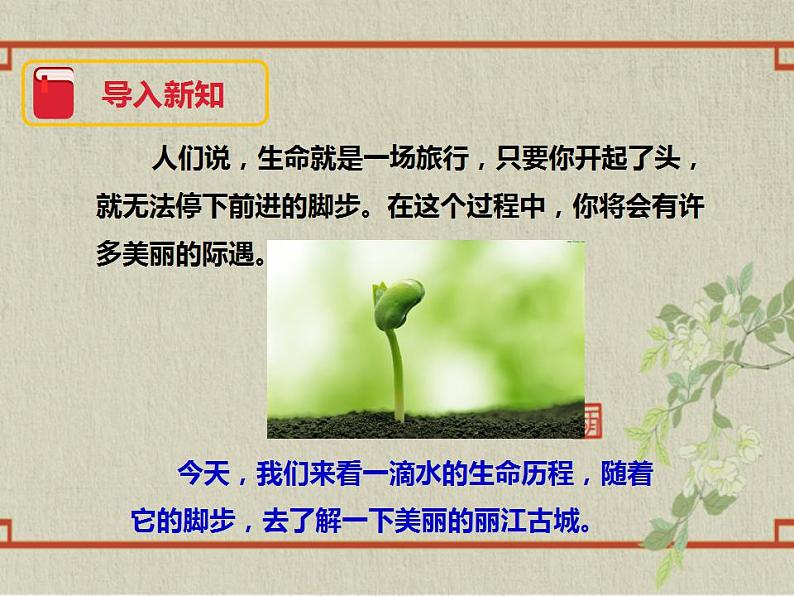 导入新知

人们说，生命就是一场旅行，只要你开起了头，就无法停下前进的脚步。在这个过程中，你将会有许多美丽的际遇。

今天，我们来看一滴水的生命历程，随着它的脚步，去了解一下美丽的丽江古城。